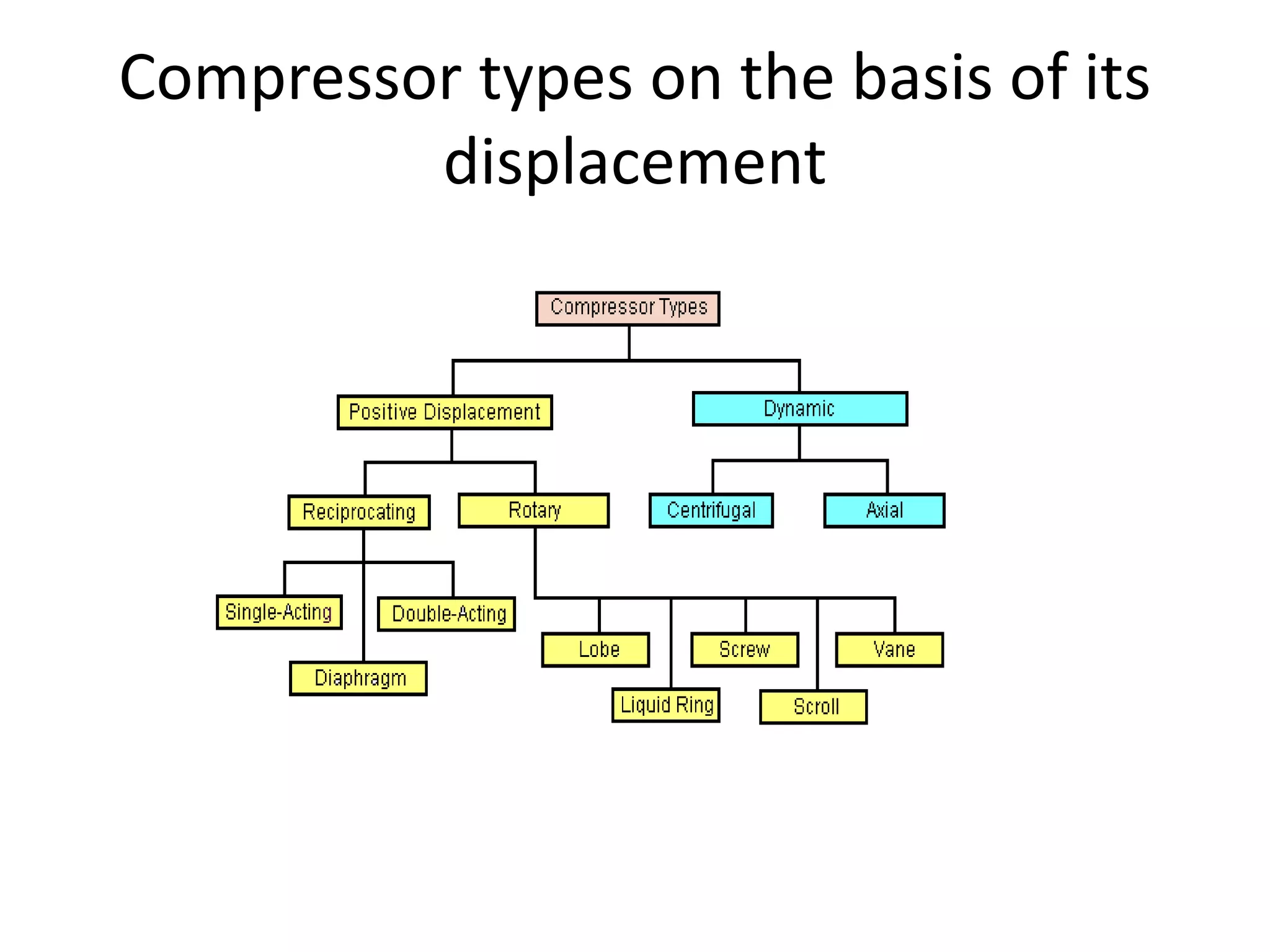 Compressor types on the basis of its displacement

Compressor Types

Positive Displacement

Dynamic

Reciprocating

Rotary

Centrifugal

Axial

Single-Acting

Double-Acting

Diaphragm

Lobe

Screw

Vane

Liquid Ring

Scroll